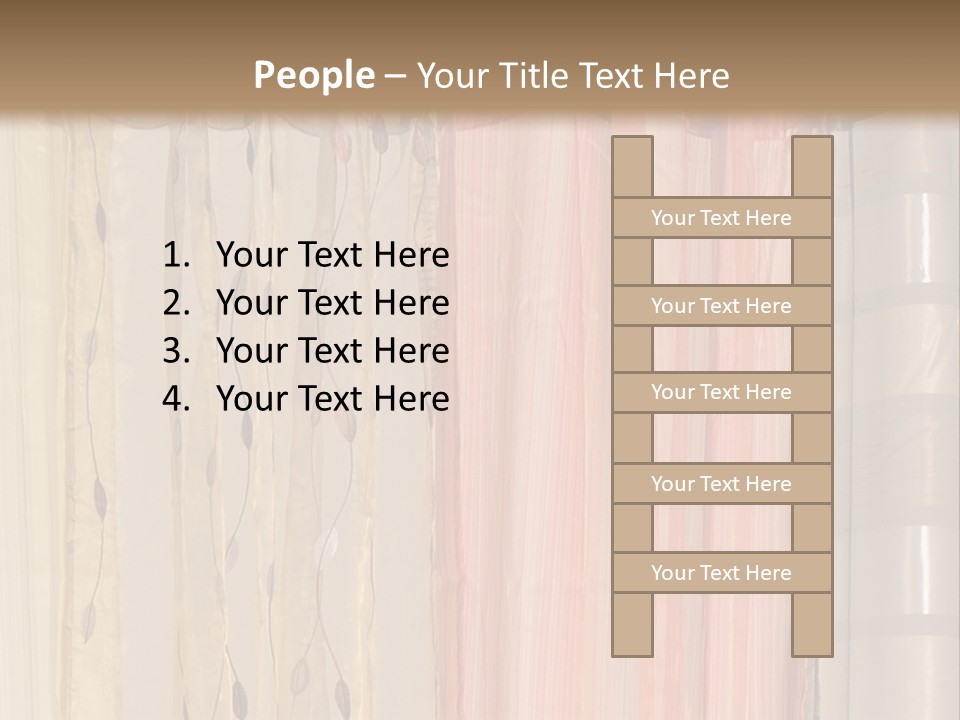 People – Your Title Text Here

1. Your Text Here
2. Your Text Here
3. Your Text Here
4. Your Text Here

Your Text Here
Your Text Here
Your Text Here
Your Text Here
Your Text Here